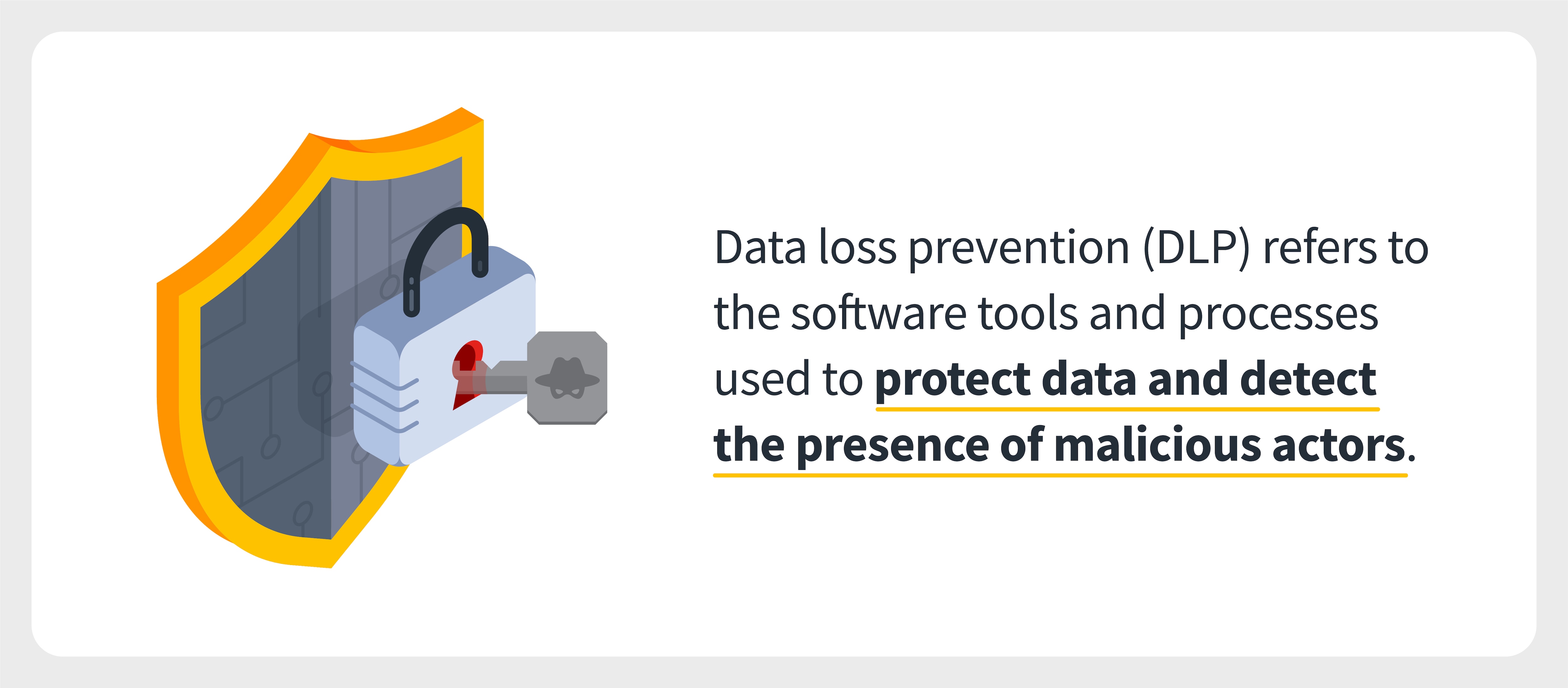 Data loss prevention (DLP) refers to the software tools and processes used to protect data and detect the presence of malicious actors.